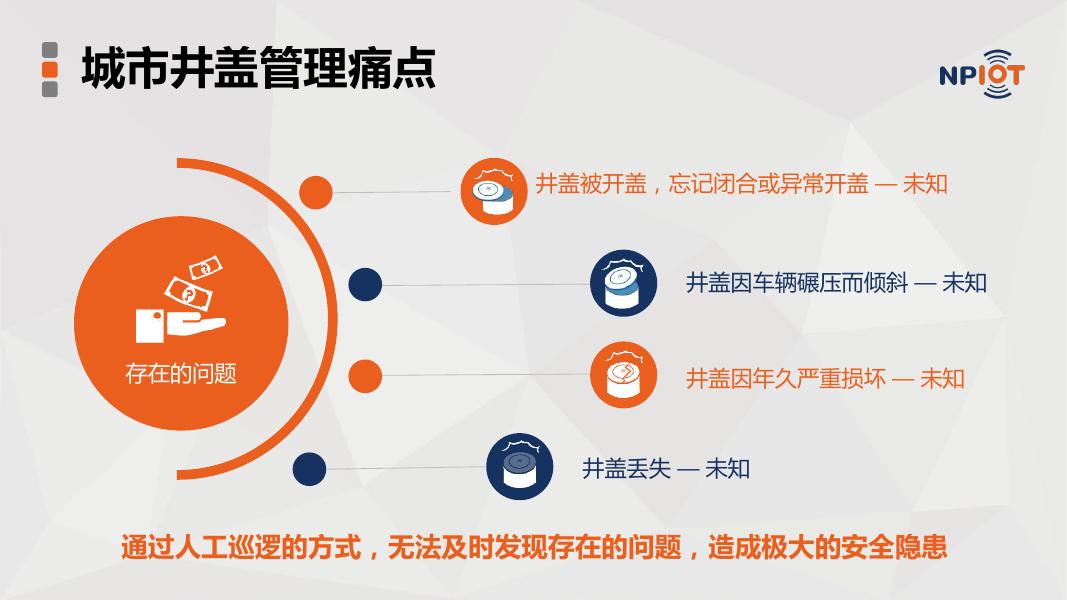 城市井盖管理痛点

NPIOT

存在的问题

井盖被开盖，忘记闭合或异常开盖 — 未知

井盖因车辆碾压而倾斜 — 未知

井盖因年久严重损坏 — 未知

井盖丢失 — 未知

通过人工巡逻的方式，无法及时发现存在的问题，造成极大的安全隐患